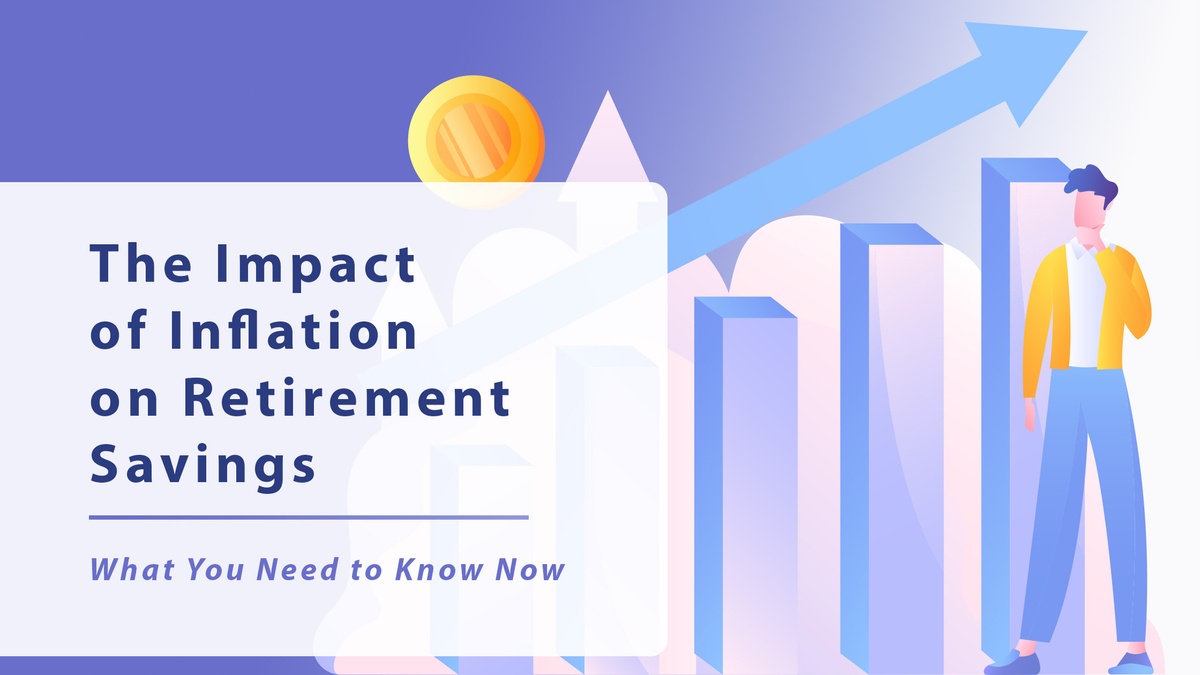 The Impact of Inflation on Retirement Savings

What You Need to Know Now